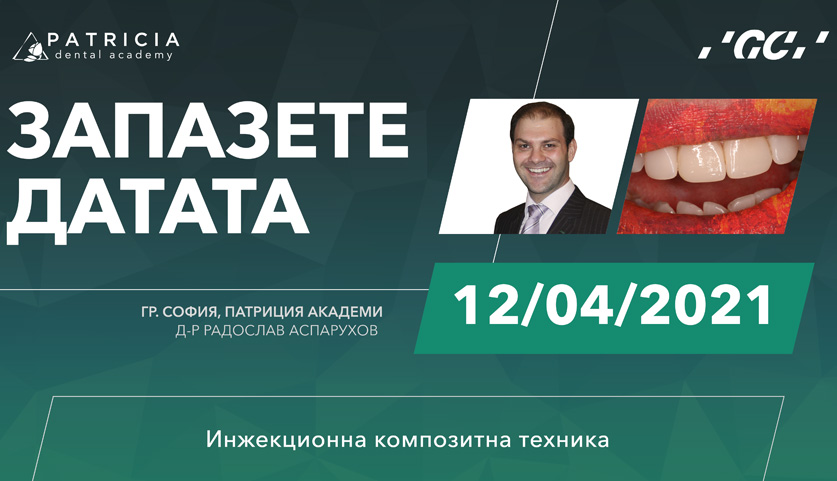 PATRICIA
dental academy

'GC'

ЗАПАЗЕТЕ ДАТАТА

ГР. СОФИЯ, ПАТРИЦИЯ АКАДЕМИ
Д-Р РАДОСЛАВ АСПАРУХОВ

12/04/2021

Инжекционна композитна техника